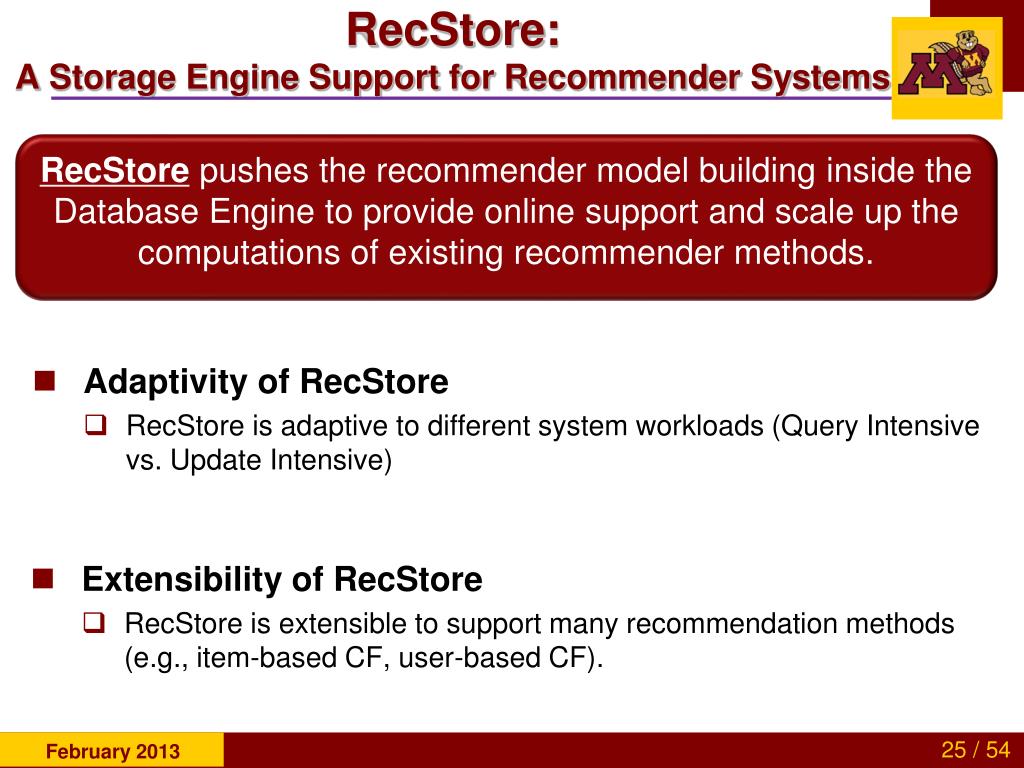 RecStore:
A Storage Engine Support for Recommender Systems

RecStore pushes the recommender model building inside the Database Engine to provide online support and scale up the computations of existing recommender methods.

Adaptivity of RecStore
RecStore is adaptive to different system workloads (Query Intensive vs. Update Intensive)

Extensibility of RecStore
RecStore is extensible to support many recommendation methods (e.g., item-based CF, user-based CF).

February 2013
25 / 54